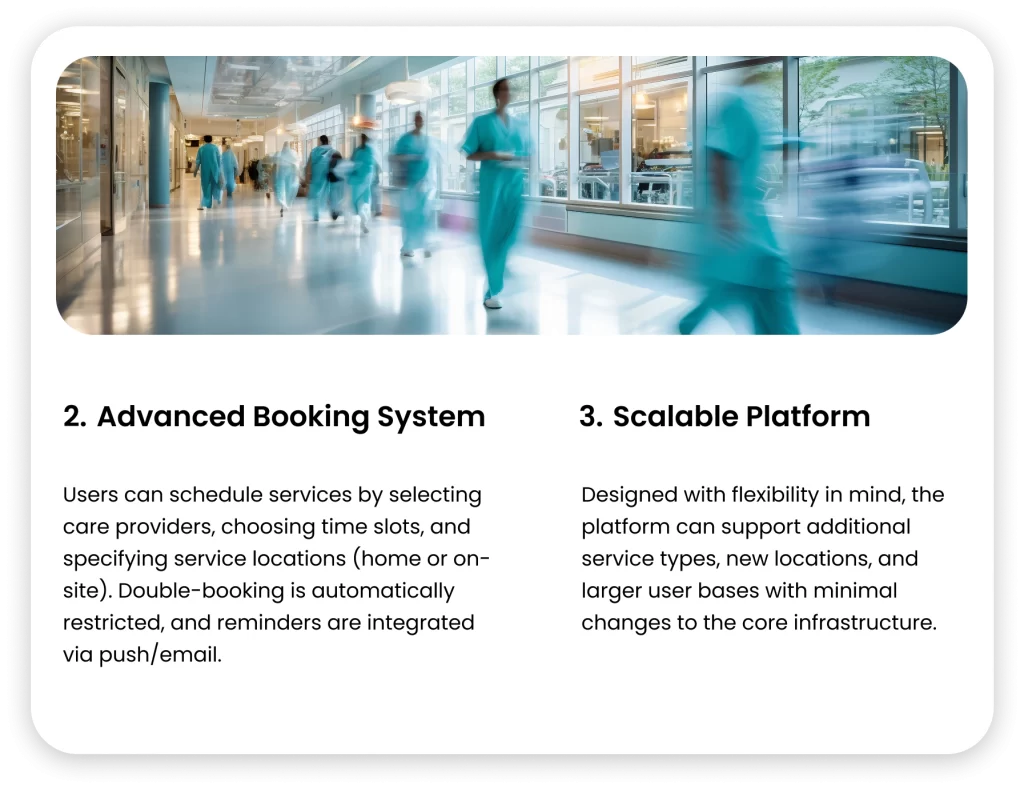 2. Advanced Booking System

Users can schedule services by selecting care providers, choosing time slots, and specifying service locations (home or on-site). Double-booking is automatically restricted, and reminders are integrated via push/email.

3. Scalable Platform

Designed with flexibility in mind, the platform can support additional service types, new locations, and larger user bases with minimal changes to the core infrastructure.